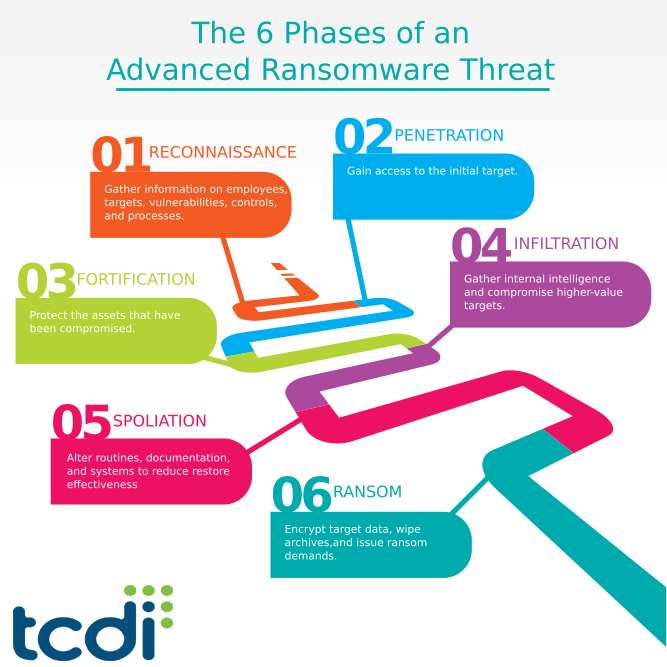 The 6 Phases of an Advanced Ransomware Threat

01 RECONNAISSANCE
Gather information on employees, targets, vulnerabilities, controls, and processes.

02 PENETRATION
Gain access to the initial target.

03 FORTIFICATION
Protect the assets that have been compromised.

04 INFILTRATION
Gather internal intelligence and compromise higher-value targets.

05 SPOLIATION
Alter routines, documentation, and systems to reduce restore effectiveness

06 RANSOM
Encrypt target data, wipe archives,and issue ransom demands.

tcdi